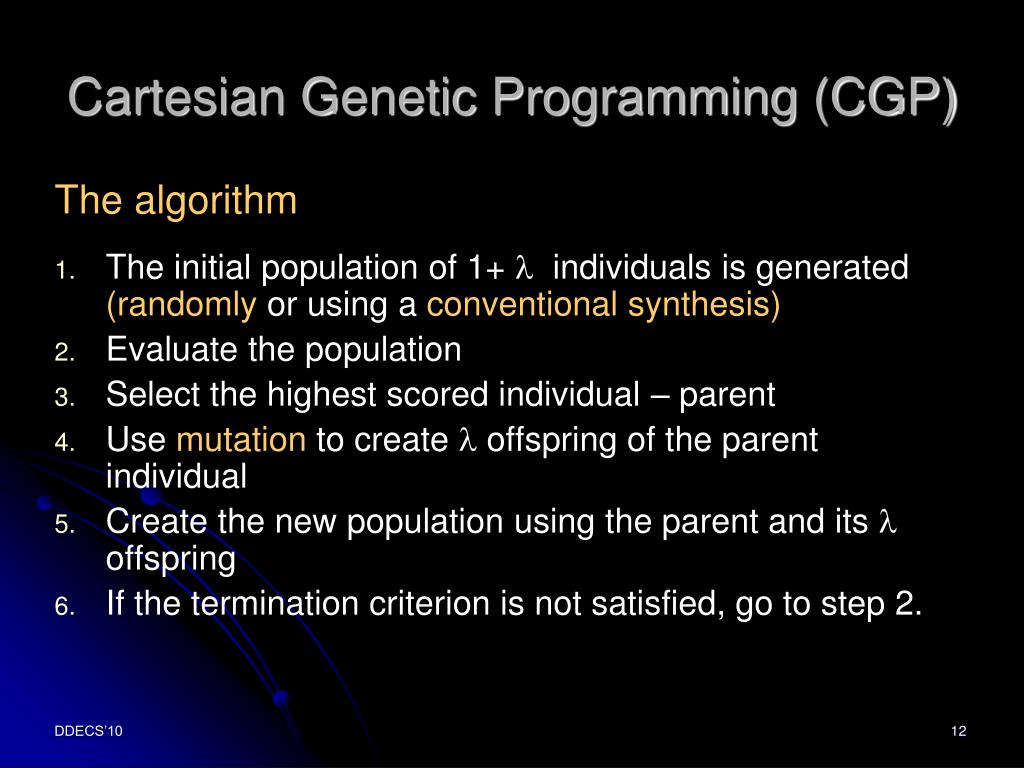 Cartesian Genetic Programming (CGP)

The algorithm

1. The initial population of 1+ $\lambda$ individuals is generated (randomly or using a conventional synthesis)
2. Evaluate the population
3. Select the highest scored individual – parent
4. Use mutation to create $\lambda$ offspring of the parent individual
5. Create the new population using the parent and its $\lambda$ offspring
6. If the termination criterion is not satisfied, go to step 2.

DDECS'10

12